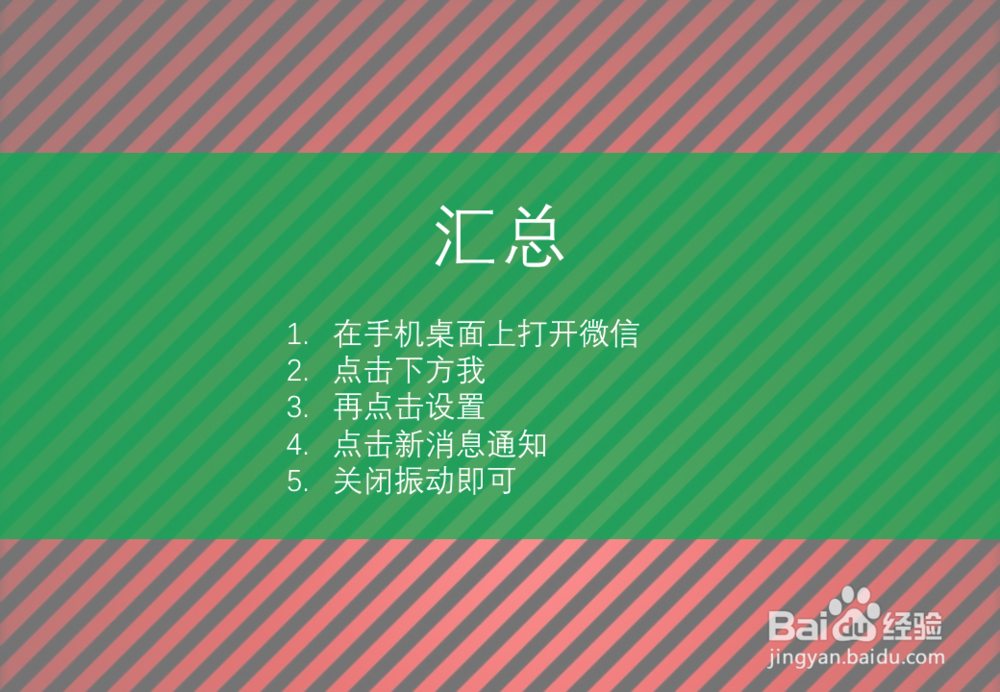 汇总

1. 在手机桌面上打开微信
2. 点击下方我
3. 再点击设置
4. 点击新消息通知
5. 关闭振动即可

Baidu经验
jingyan.baidu.com